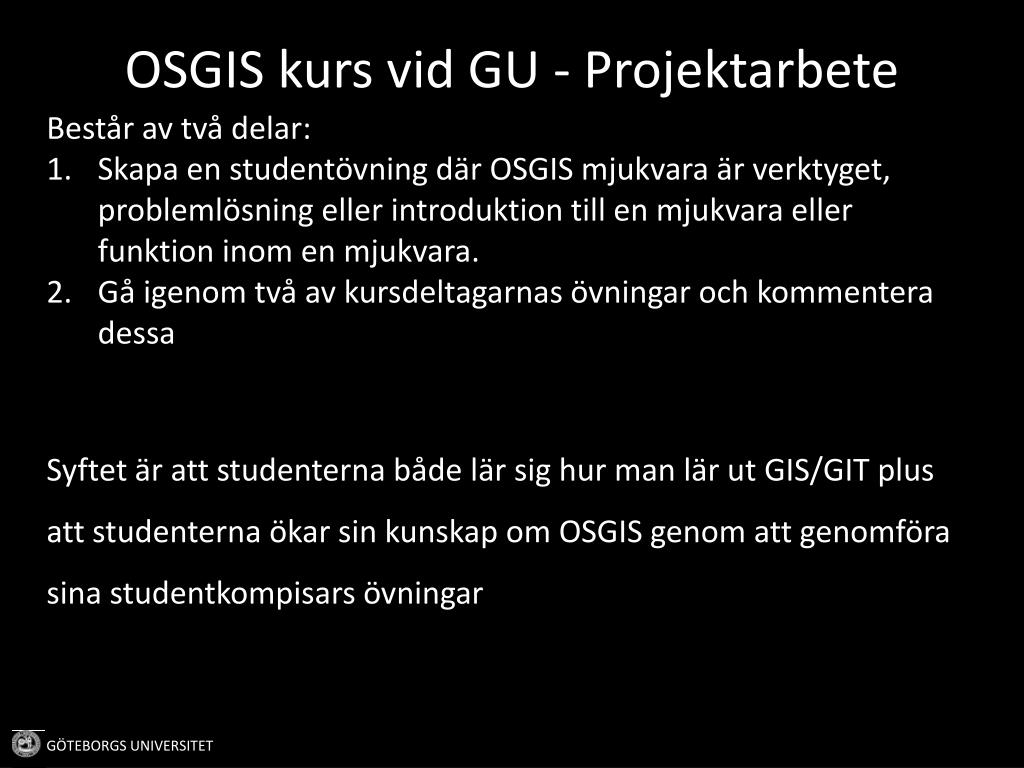 OSGIS kurs vid GU - Projektarbete

Består av två delar:
1. Skapa en studentövning där OSGIS mjukvara är verktyget, problemlösning eller introduktion till en mjukvara eller funktion inom en mjukvara.
2. Gå igenom två av kursdeltagarnas övningar och kommentera dessa

Syftet är att studenterna både lär sig hur man lär ut GIS/GIT plus att studenterna ökar sin kunskap om OSGIS genom att genomföra sina studentkompisars övningar

GÖTEBORGS UNIVERSITET